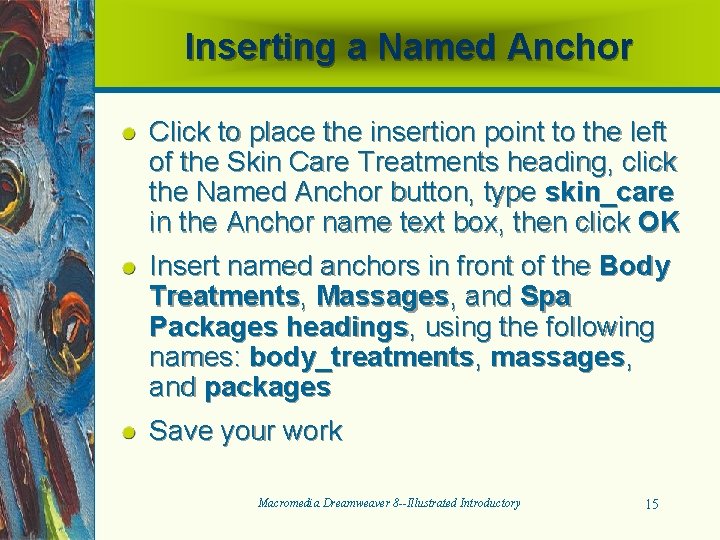 Inserting a Named Anchor

Click to place the insertion point to the left of the Skin Care Treatments heading, click the Named Anchor button, type skin_care in the Anchor name text box, then click OK

Insert named anchors in front of the Body Treatments, Massages, and Spa Packages headings, using the following names: body_treatments, massages, and packages

Save your work

Macromedia Dreamweaver 8--Illustrated Introductory

15